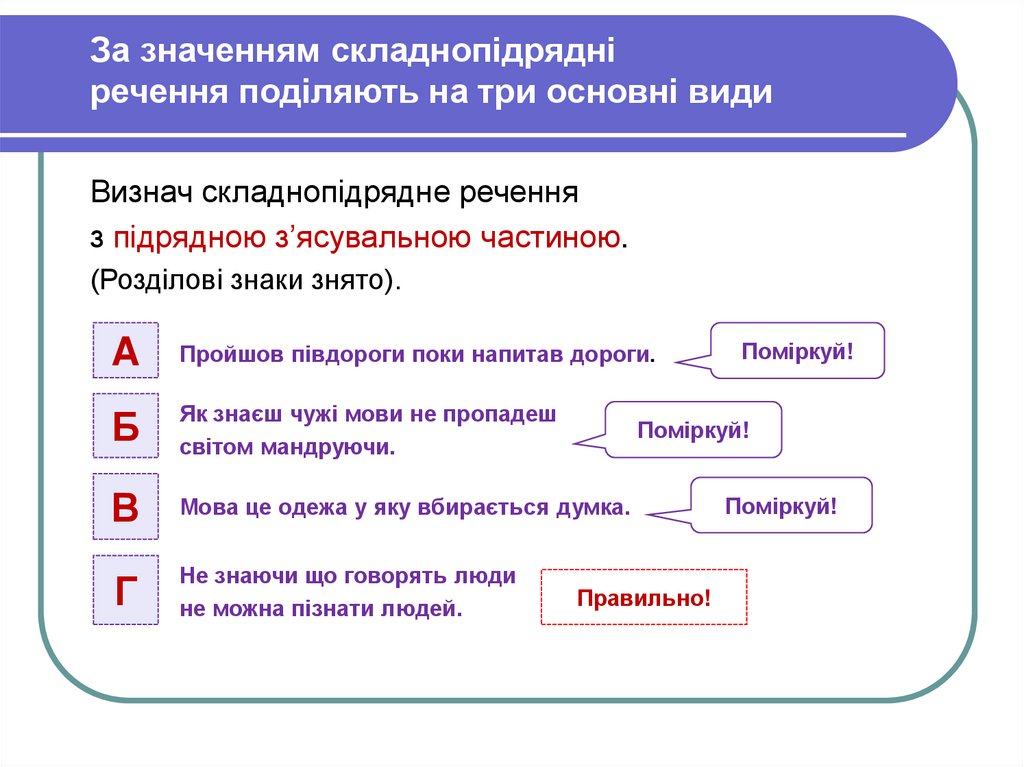 За значенням складнопідрядні речення поділяють на три основні види

Визнач складнопідрядне речення з підрядною з’ясувальною частиною. (Розділові знаки знято).

А
Пройшов півдороги поки напитав дороги.
Поміркуй!

Б
Як знаєш чужі мови не пропадеш світом мандруючи.
Поміркуй!

В
Мова це одежа у яку вбирається думка.
Поміркуй!

Г
Не знаючи що говорять люди не можна пізнати людей.
Правильно!